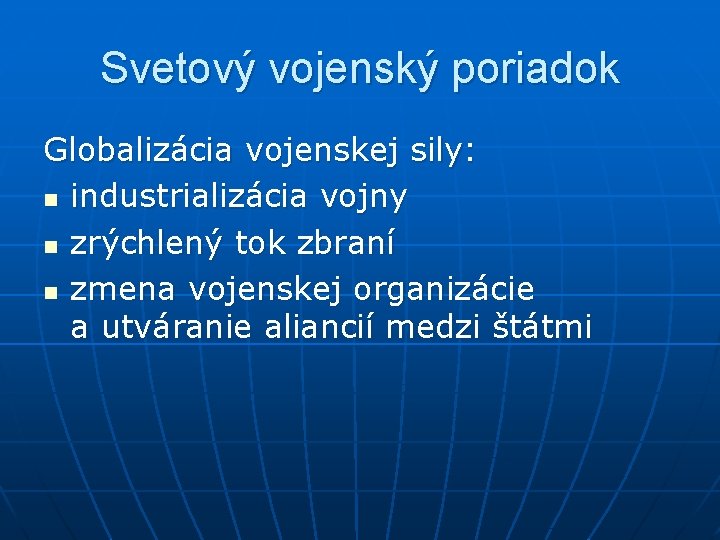 Svetový vojenský poriadok

Globalizácia vojenskej sily:
- industrializácia vojny
- zrýchlený tok zbraní
- zmena vojenskej organizácie a utváranie aliancií medzi štátmi